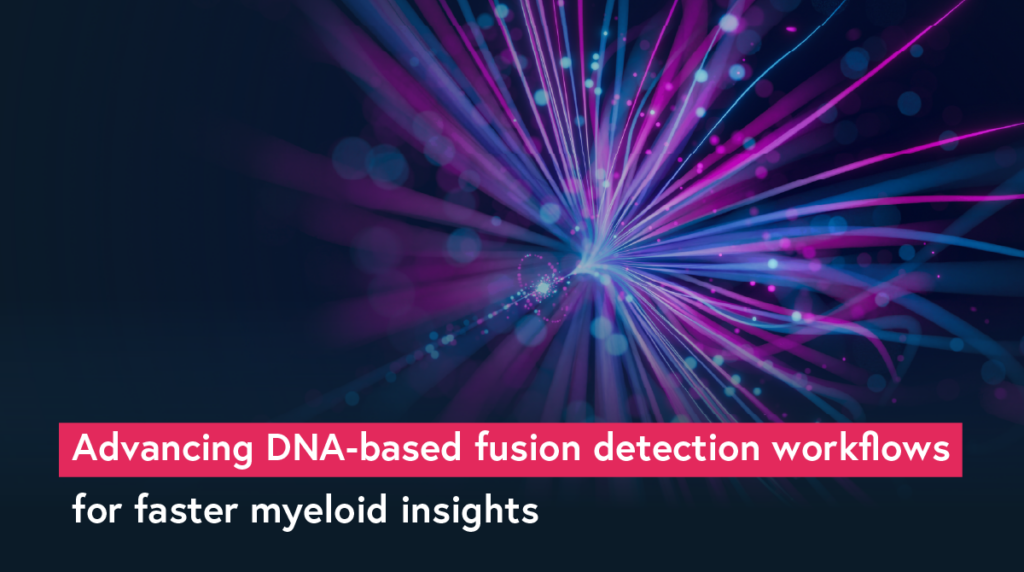 Advancing DNA-based fusion detection workflows
for faster myeloid insights